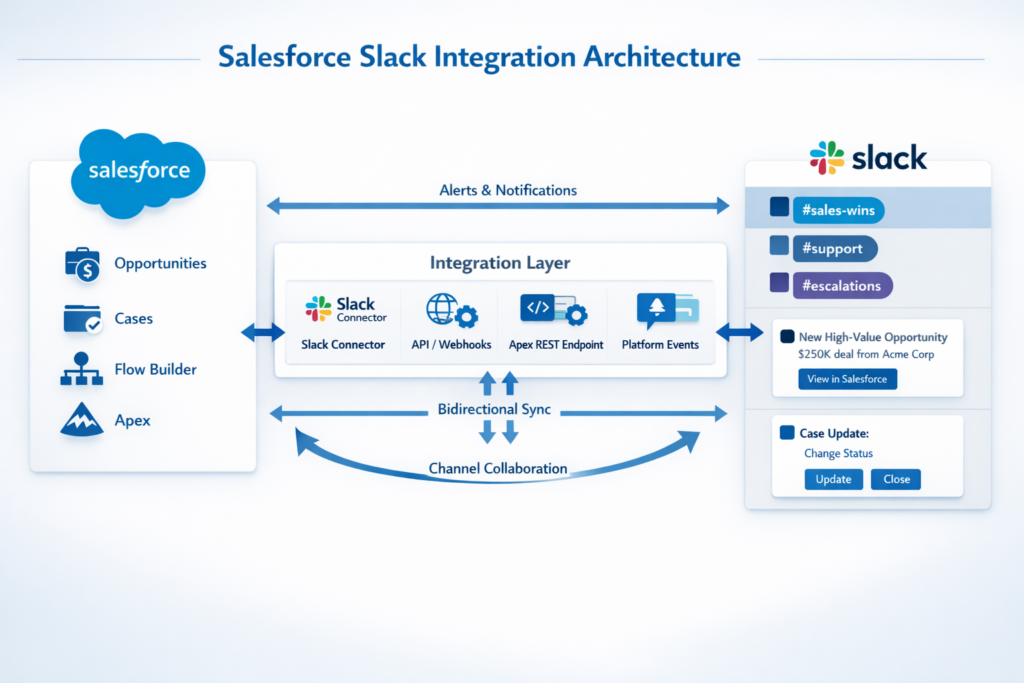 Salesforce Slack Integration Architecture

salesforce

Opportunities

Cases

Flow Builder

Apex

Alerts & Notifications

Integration Layer

Slack Connector

Slack Connector

API / Webhooks

Apex REST Endpoint

Platform Events

Bidirectional Sync

Channel Collaboration

slack

#sales-wins

#support

#escalations

New High-Value Opportunity
$250K deal from Acme Corp

View in Salesforce

Case Update:
Change Status

Update

Close